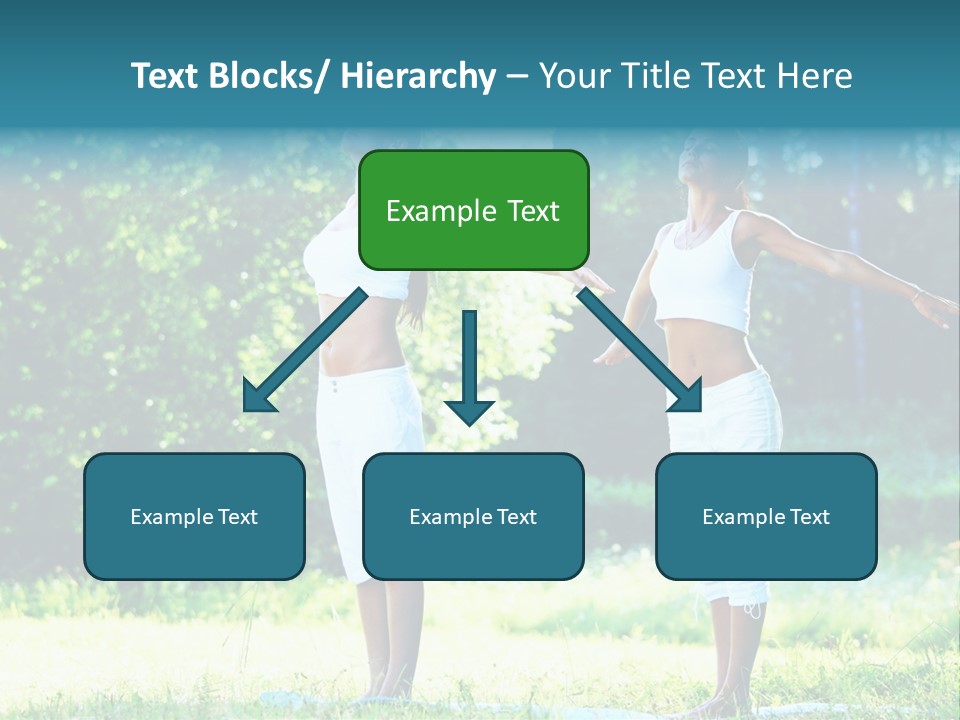 Text Blocks/ Hierarchy – Your Title Text Here

Example Text

Example Text

Example Text

Example Text